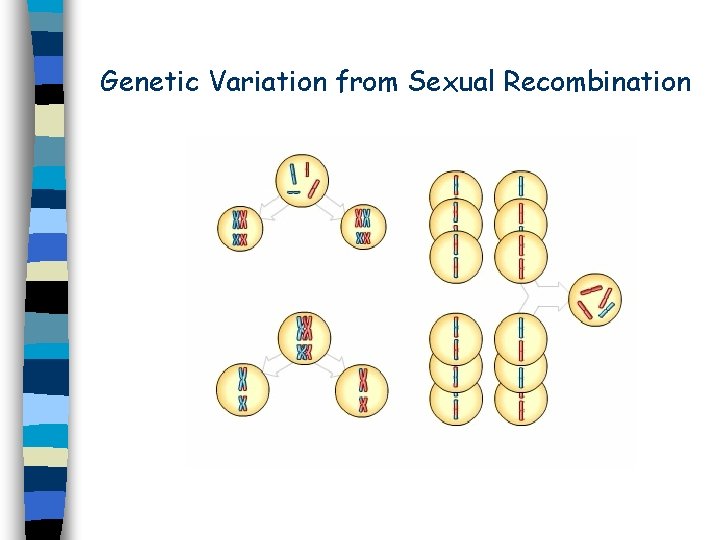 Genetic Variation from Sexual Recombination